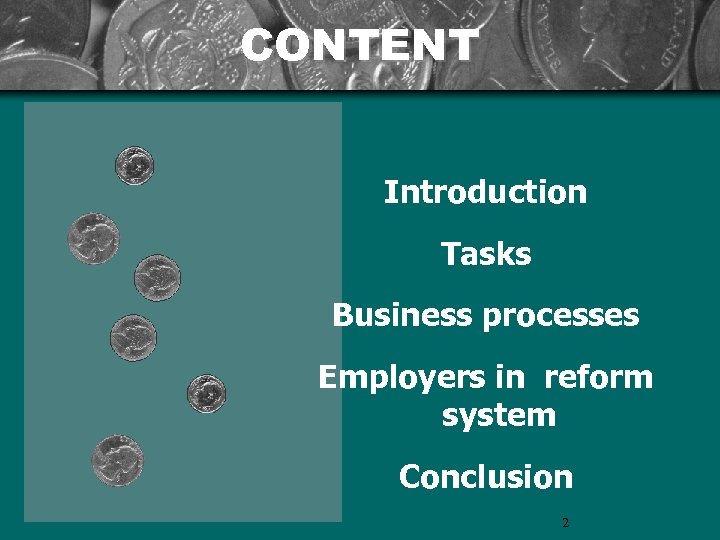 CONTENT

Introduction

Tasks

Business processes

Employers in reform system

Conclusion

2